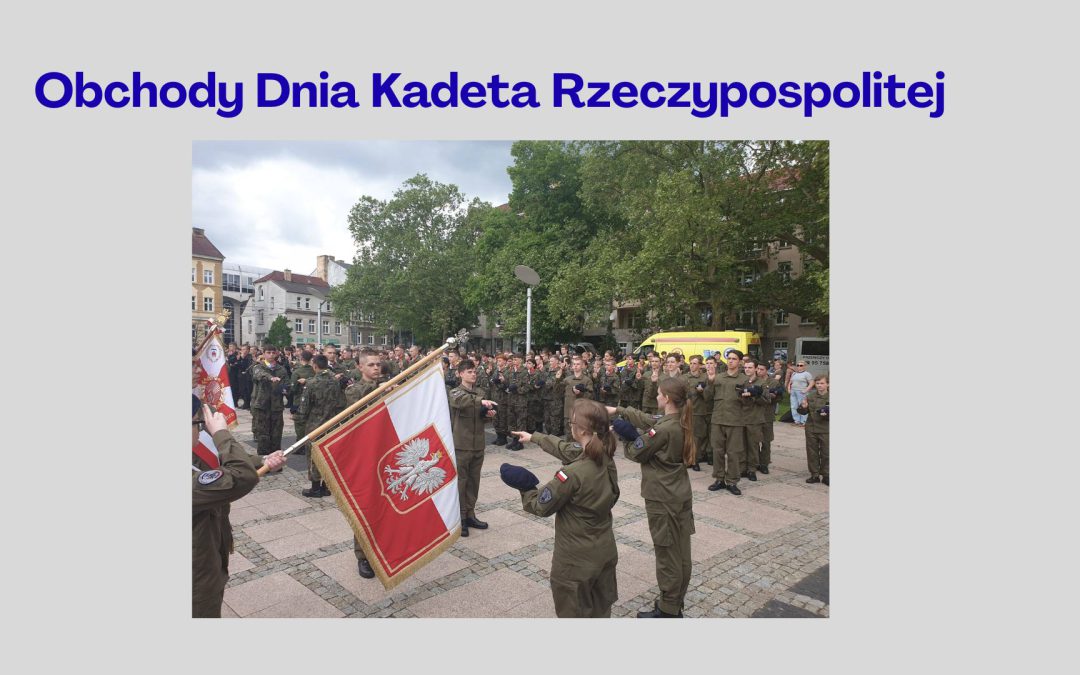 Obchody Dnia Kadeta Rzeczypospolitej